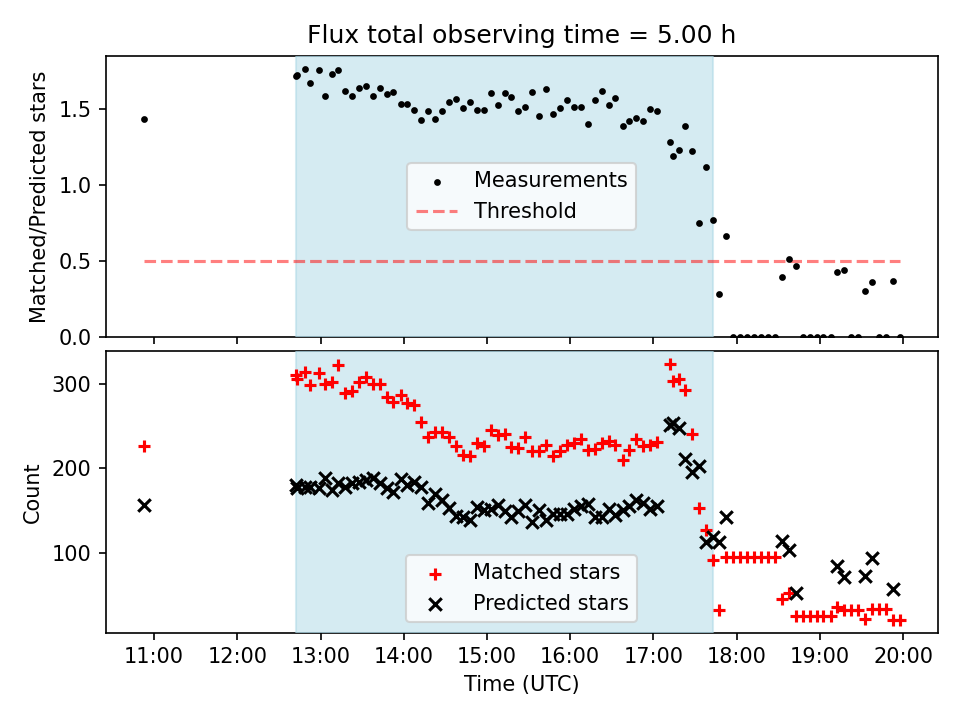 Flux total observing time = 5.00 h

Matched/Predicted stars

1.5
1.0
0.5
0.0

Measurements
Threshold

Count

300
200
100

Matched stars
Predicted stars

11:00
12:00
13:00
14:00
15:00
16:00
17:00
18:00
19:00
20:00

Time (UTC)